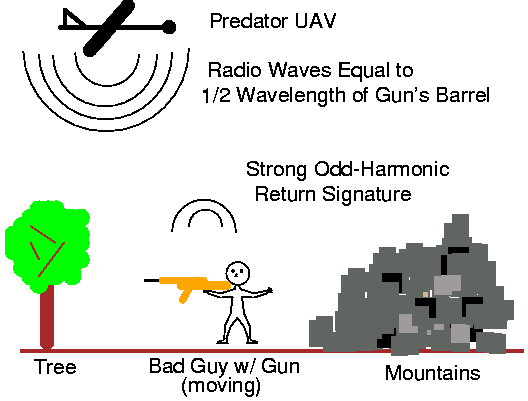 Predator UAV

Radio Waves Equal to 1/2 Wavelength of Gun's Barrel

Strong Odd-Harmonic Return Signature

Tree

Bad Guy w/ Gun (moving)

Mountains